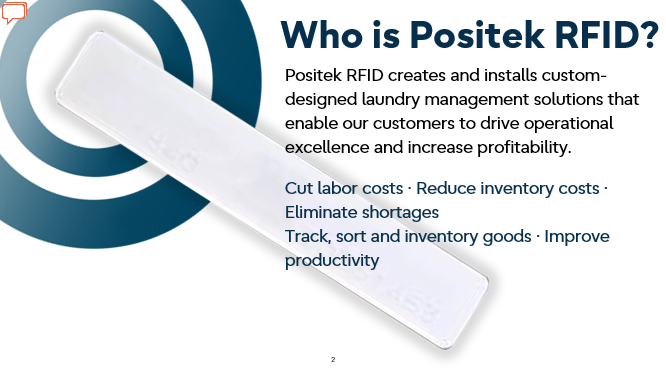 Who is Positek RFID?

Positek RFID creates and installs custom-designed laundry management solutions that enable our customers to drive operational excellence and increase profitability.

Cut labor costs · Reduce inventory costs · Eliminate shortages
Track, sort and inventory goods · Improve productivity

2